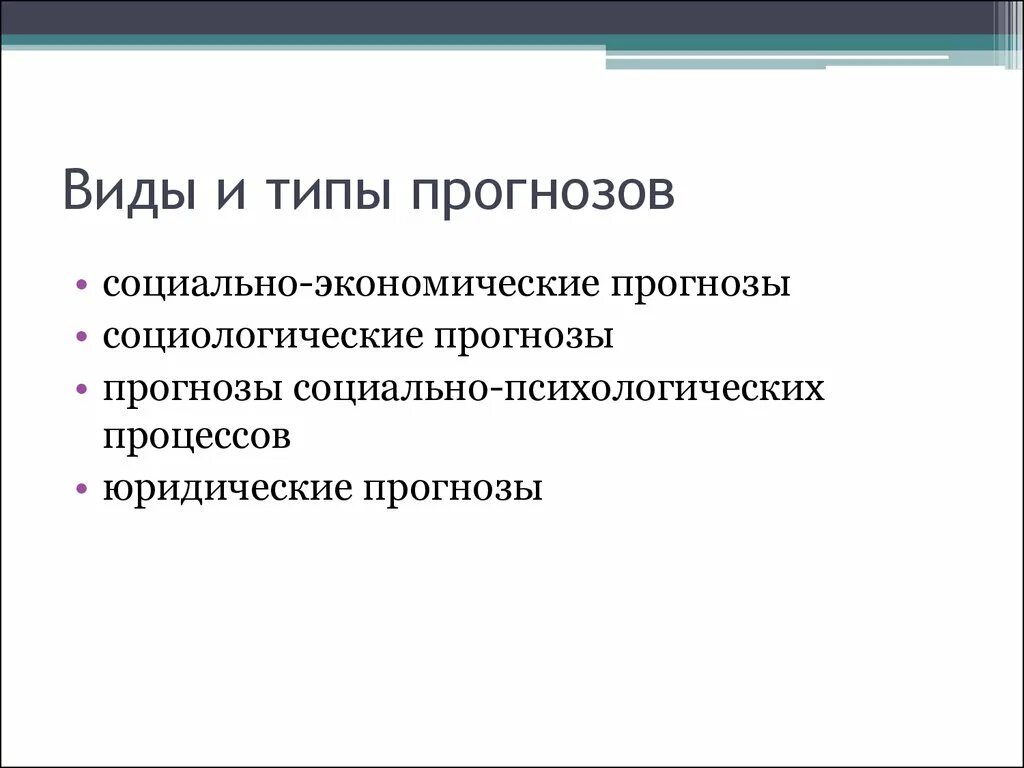 Виды и типы прогнозов

• социально-экономические прогнозы
• социологические прогнозы
• прогнозы социально-психологических процессов
• юридические прогнозы